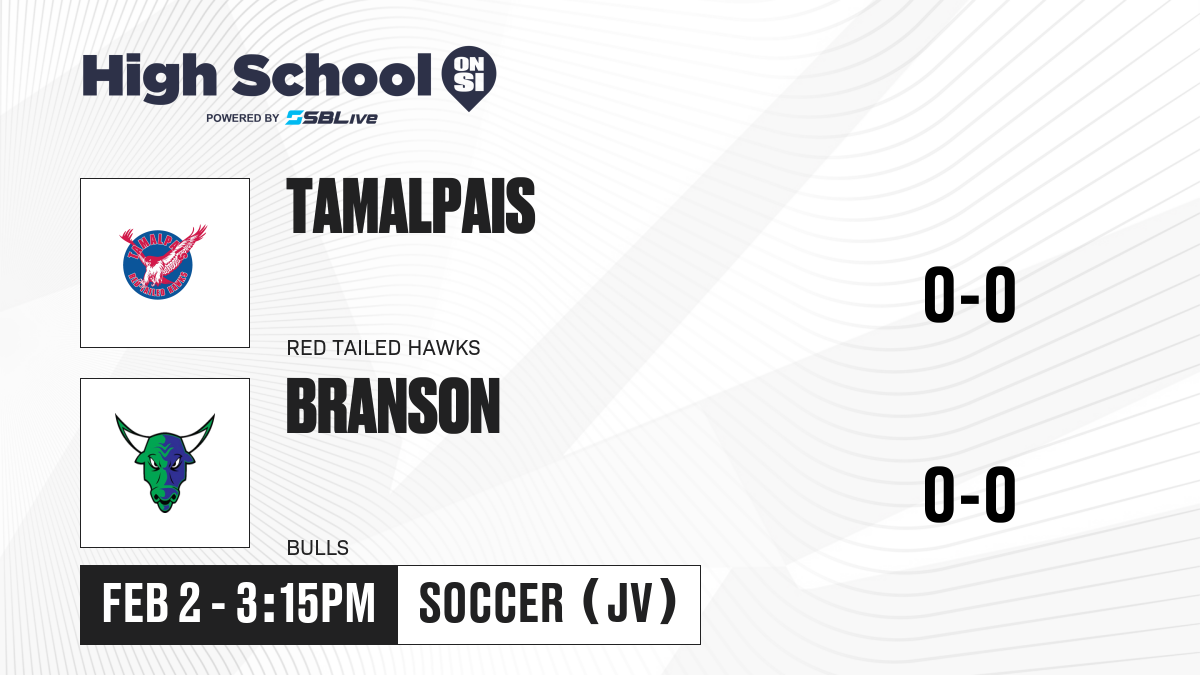 High School ON SI
POWERED BY SBLive

TAMALPAIS
RED TAILED HAWKS
0-0

BRANSON
BULLS
0-0

FEB 2 - 3:15PM
SOCCER (JV)